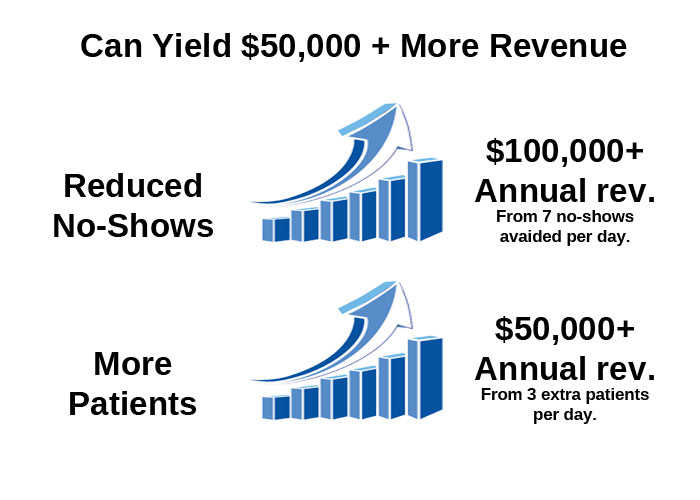 Can Yield \$50,000 + More Revenue

Reduced No-Shows

\$100,000+ Annual rev.
From 7 no-shows avaided per day.

More Patients

\$50,000+ Annual rev.
From 3 extra patients per day.